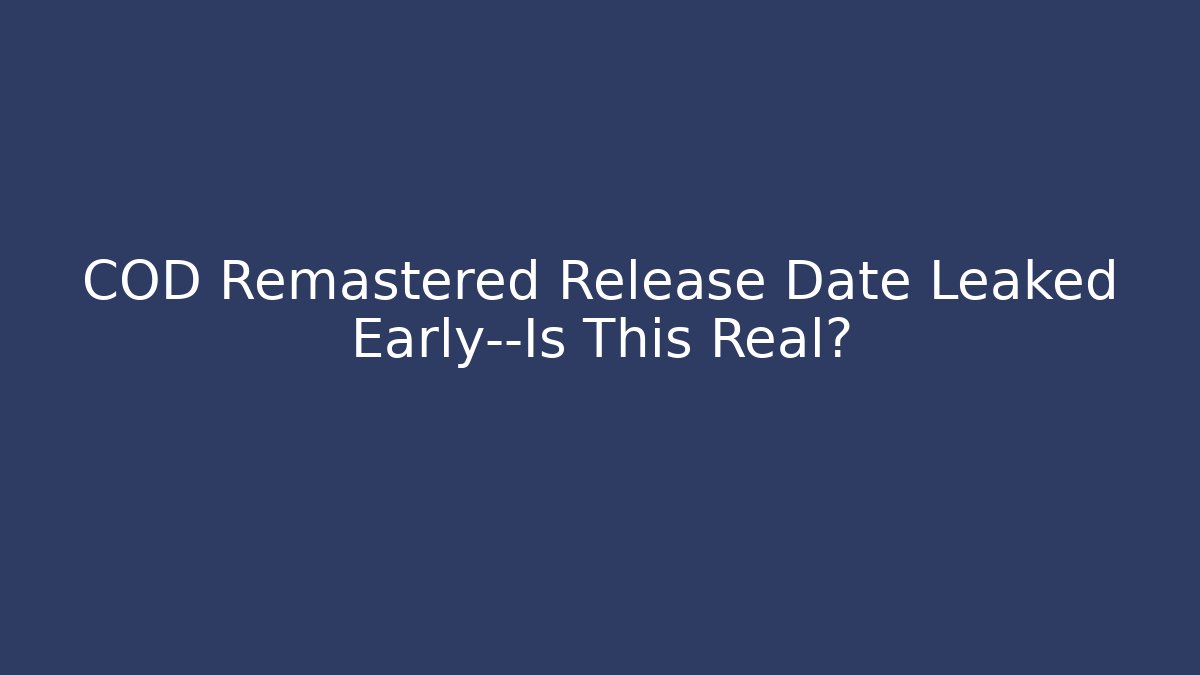 COD Remastered Release Date Leaked Early--Is This Real?